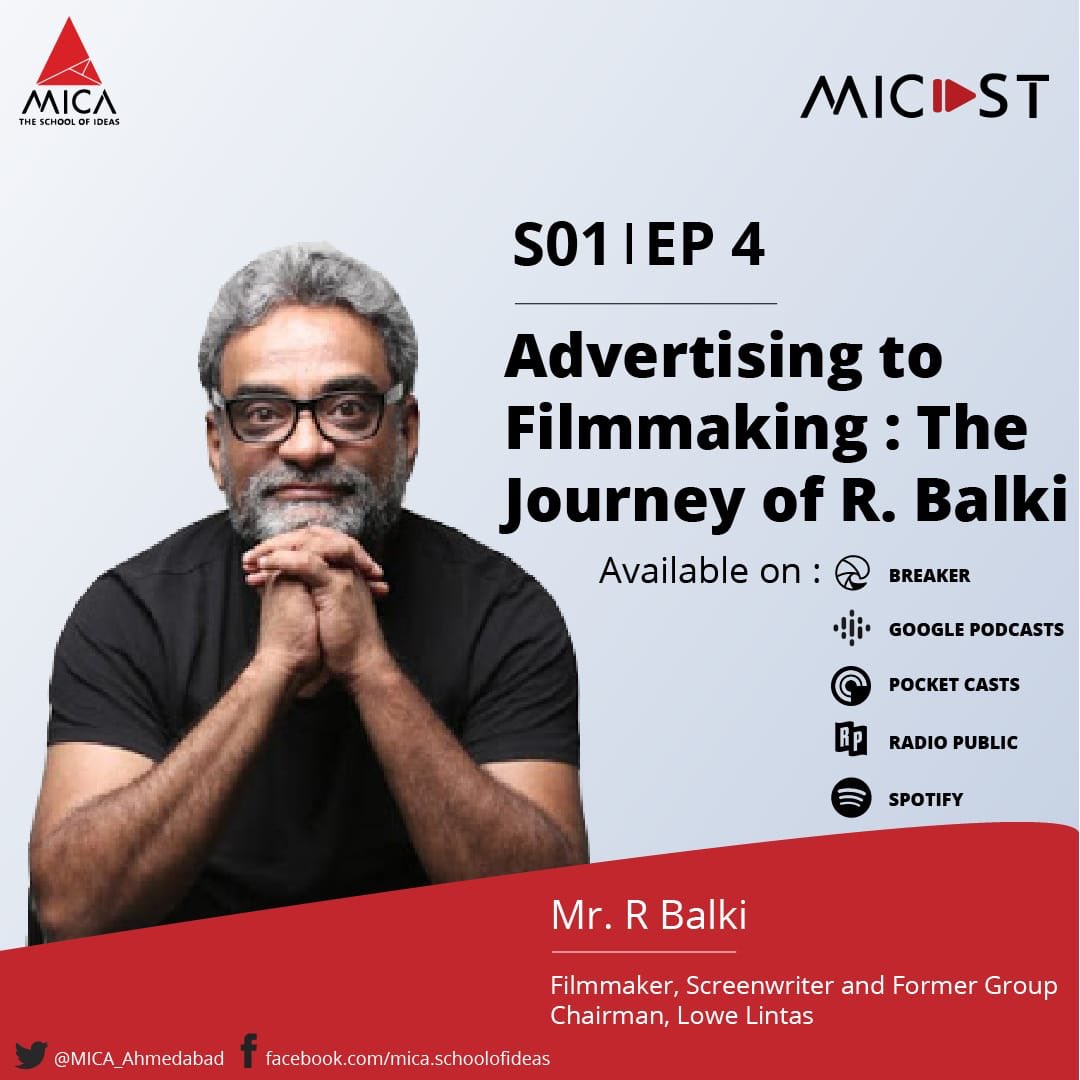 MICA
THE SCHOOL OF IDEAS

MICAST

S01 | EP 4

Advertising to Filmmaking : The Journey of R. Balki

Available on : BREAKER
GOOGLE PODCASTS
POCKET CASTS
RADIO PUBLIC
SPOTIFY

Mr. R Balki

Filmmaker, Screenwriter and Former Group Chairman, Lowe Lintas

@MICA_Ahmedabad facebook.com/mica.schoolofideas